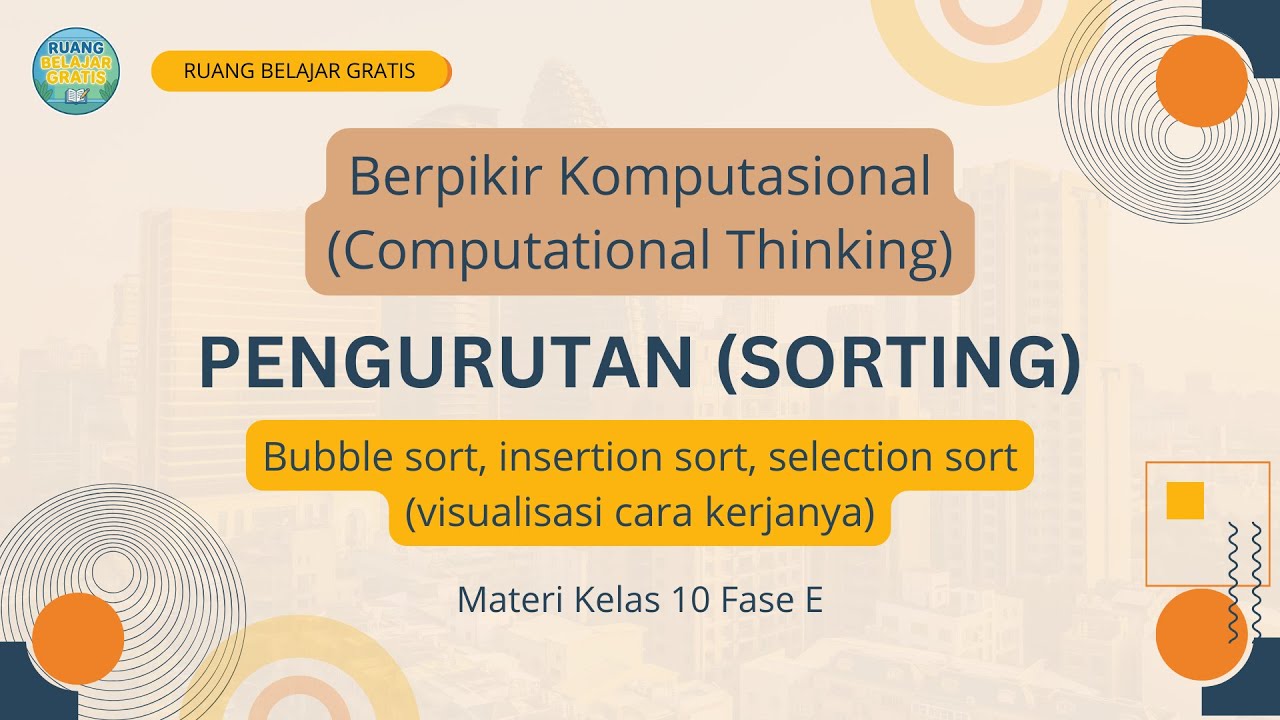 RUANG BELAJAR GRATIS

RUANG BELAJAR GRATIS

Berpikir Komputasional (Computational Thinking)

PENGURUTAN (SORTING)

Bubble sort, insertion sort, selection sort (visualisasi cara kerjanya)

Materi Kelas 10 Fase E